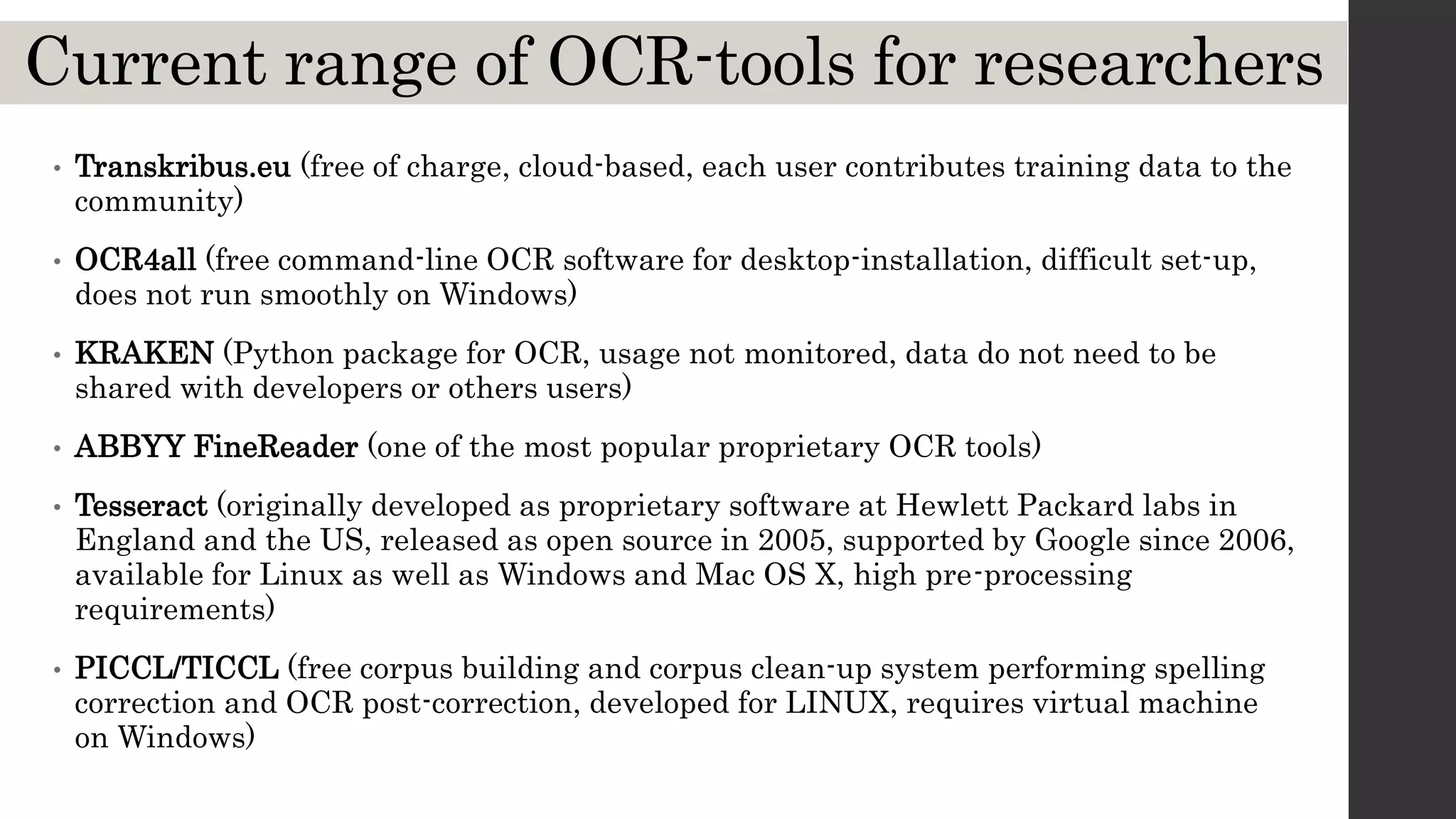 Current range of OCR-tools for researchers

• Transkribus.eu (free of charge, cloud-based, each user contributes training data to the community)

• OCR4all (free command-line OCR software for desktop-installation, difficult set-up, does not run smoothly on Windows)

• KRAKEN (Python package for OCR, usage not monitored, data do not need to be shared with developers or others users)

• ABBYY FineReader (one of the most popular proprietary OCR tools)

• Tesseract (originally developed as proprietary software at Hewlett Packard labs in England and the US, released as open source in 2005, supported by Google since 2006, available for Linux as well as Windows and Mac OS X, high pre-processing requirements)

• PICCL/TICCL (free corpus building and corpus clean-up system performing spelling correction and OCR post-correction, developed for LINUX, requires virtual machine on Windows)